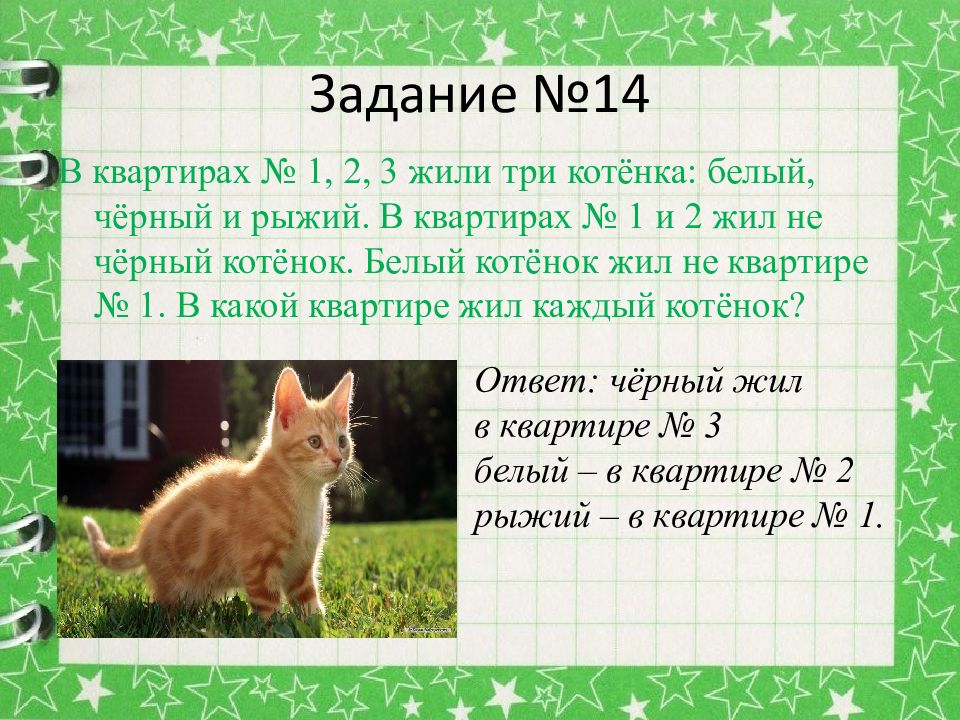 Задание №14

В квартирах № 1, 2, 3 жили три котёнка: белый, чёрный и рыжий. В квартирах № 1 и 2 жил не чёрный котёнок. Белый котёнок жил не квартире № 1. В какой квартире жил каждый котёнок?

Ответ: чёрный жил в квартире № 3
белый – в квартире № 2
рыжий – в квартире № 1.